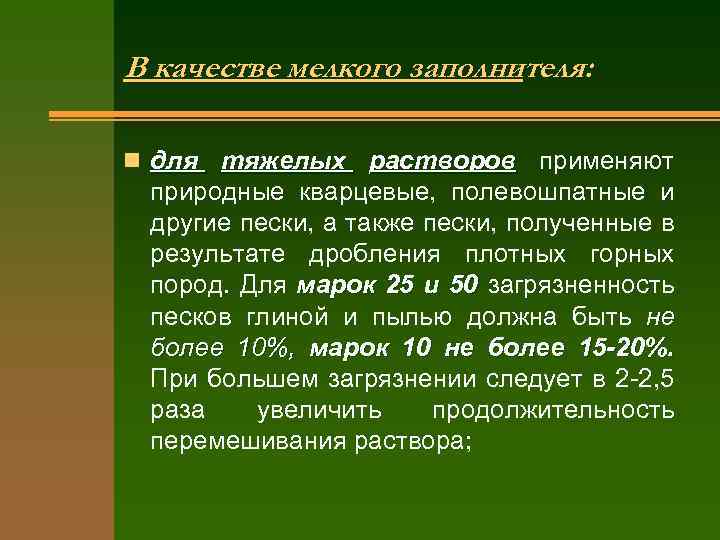 В качестве мелкого заполнителя:

для тяжелых растворов применяют природные кварцевые, полевошпатные и другие пески, а также пески, полученные в результате дробления плотных горных пород. Для марок 25 и 50 загрязненность песков глиной и пылью должна быть не более 10%, марок 10 не более 15-20%. При большем загрязнении следует в 2-2,5 раза увеличить продолжительность перемешивания раствора;